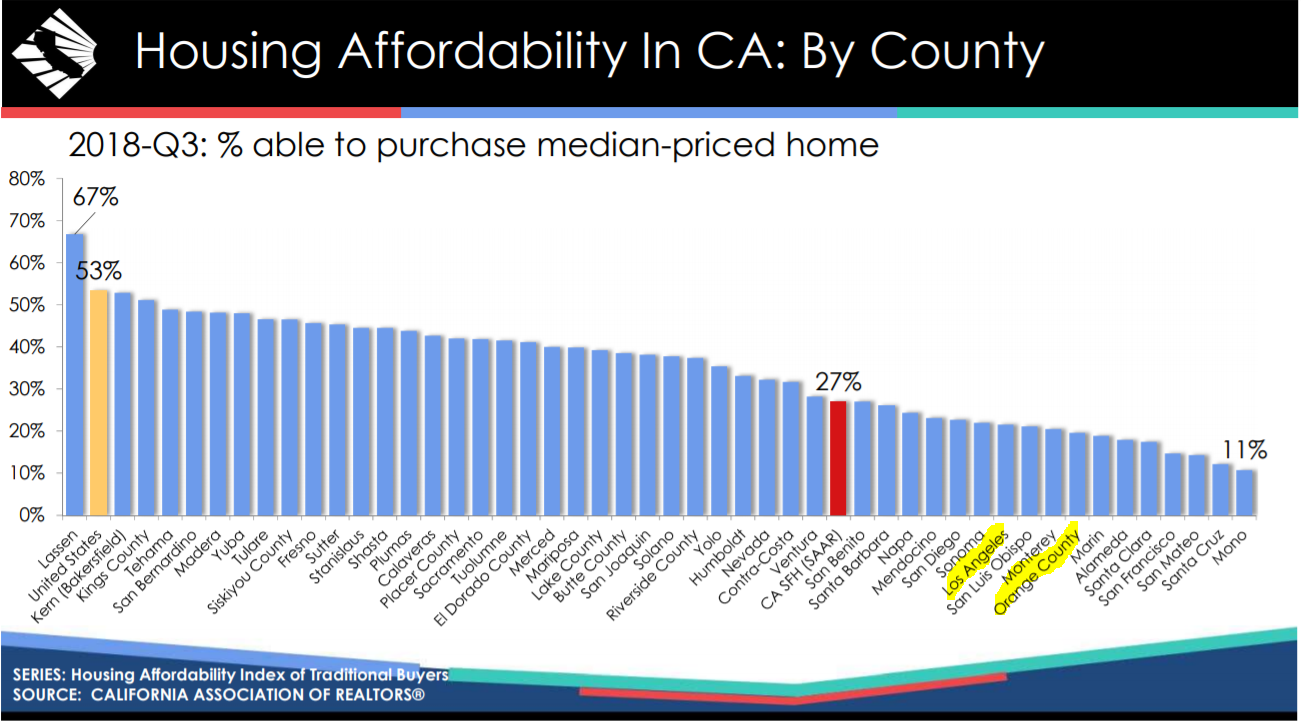 Housing Affordability In CA: By County

2018-Q3: % able to purchase median-priced home

80%
70%
60%
50%
40%
30%
20%
10%
0%

67%
53%
27%
11%

Lassen
United States
Kern (Bakersfield)
Kings County
Tehama
San Bernardino
Madera
Yuba
Tulare
Siskiyou County
Fresno
Sutter
Stanislaus
Shasta
Plumas
Calaveras
Placer County
Sacramento
Tuolumne
El Dorado County
Merced
Mariposa
Lake County
Butte County
San Joaquin
Solano
Riverside County
Yolo
Humboldt
Nevada
Contra-Costa
Ventura
CA SFH (SAAR)
San Benito
Santa Barbara
Napa
Mendocino
San Diego
Sonoma
Los Angeles
San Luis Obispo
Monterey
Orange County
Marin
Alameda
Santa Clara
San Francisco
San Mateo
Santa Cruz
Mono

SERIES: Housing Affordability Index of Traditional Buyers
SOURCE: CALIFORNIA ASSOCIATION OF REALTORS®